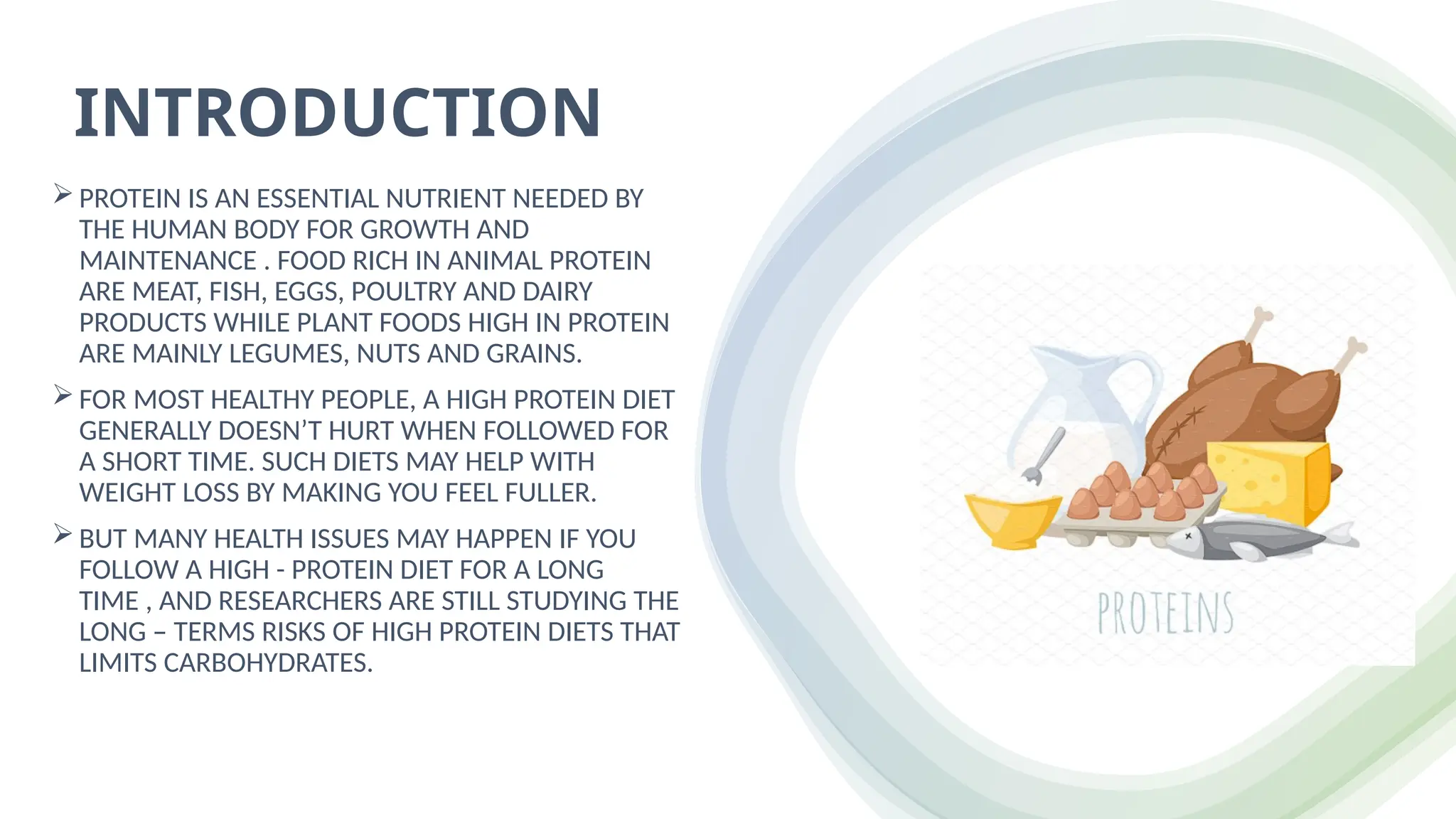 INTRODUCTION

➢ PROTEIN IS AN ESSENTIAL NUTRIENT NEEDED BY THE HUMAN BODY FOR GROWTH AND MAINTENANCE . FOOD RICH IN ANIMAL PROTEIN ARE MEAT, FISH, EGGS, POULTRY AND DAIRY PRODUCTS WHILE PLANT FOODS HIGH IN PROTEIN ARE MAINLY LEGUMES, NUTS AND GRAINS.

➢ FOR MOST HEALTHY PEOPLE, A HIGH PROTEIN DIET GENERALLY DOESN'T HURT WHEN FOLLOWED FOR A SHORT TIME. SUCH DIETS MAY HELP WITH WEIGHT LOSS BY MAKING YOU FEEL FULLER.

➢ BUT MANY HEALTH ISSUES MAY HAPPEN IF YOU FOLLOW A HIGH - PROTEIN DIET FOR A LONG TIME , AND RESEARCHERS ARE STILL STUDYING THE LONG – TERMS RISKS OF HIGH PROTEIN DIETS THAT LIMITS CARBOHYDRATES.

PROTEINS